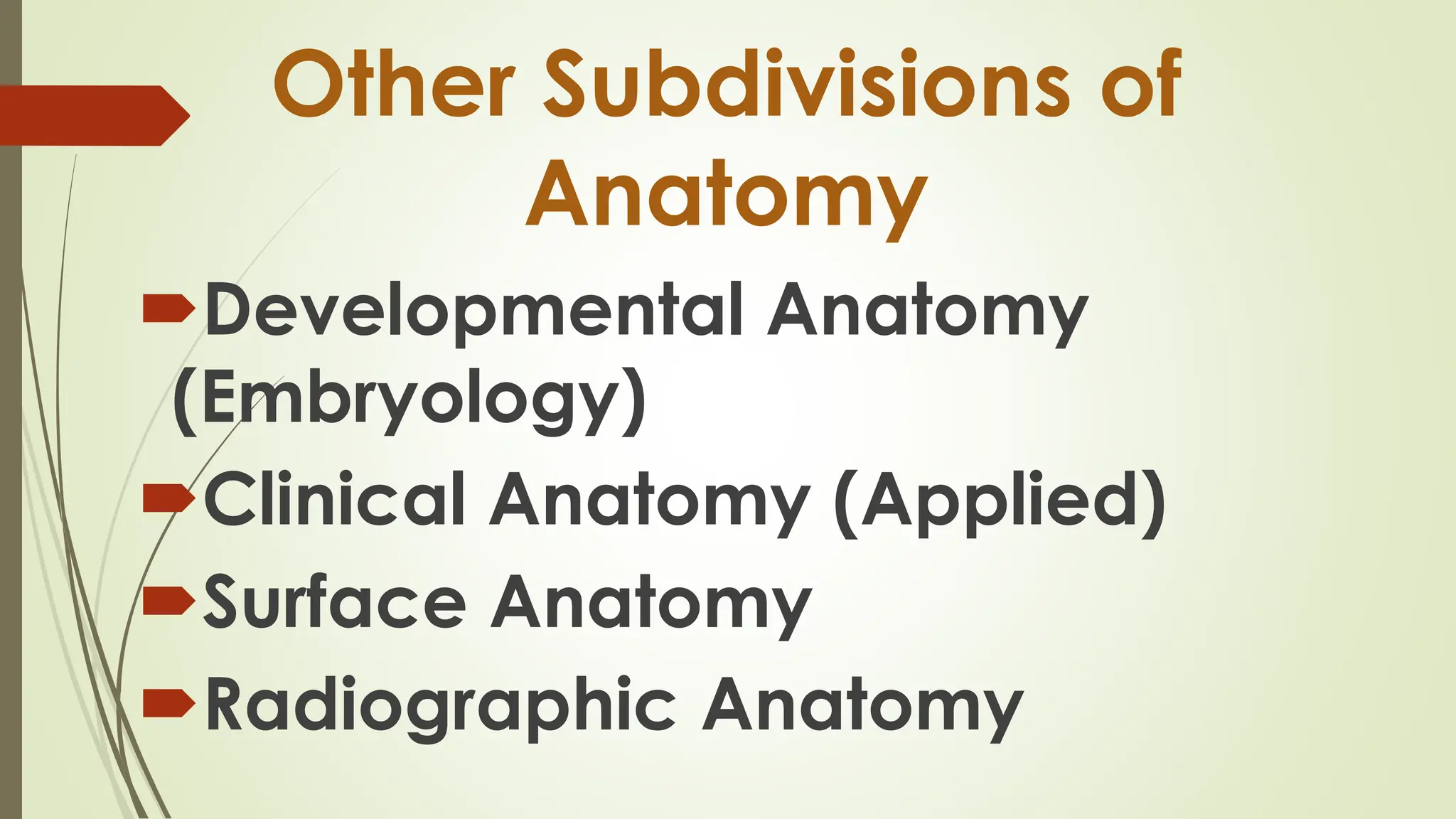 Other Subdivisions of Anatomy

Developmental Anatomy (Embryology)

Clinical Anatomy (Applied)

Surface Anatomy

Radiographic Anatomy